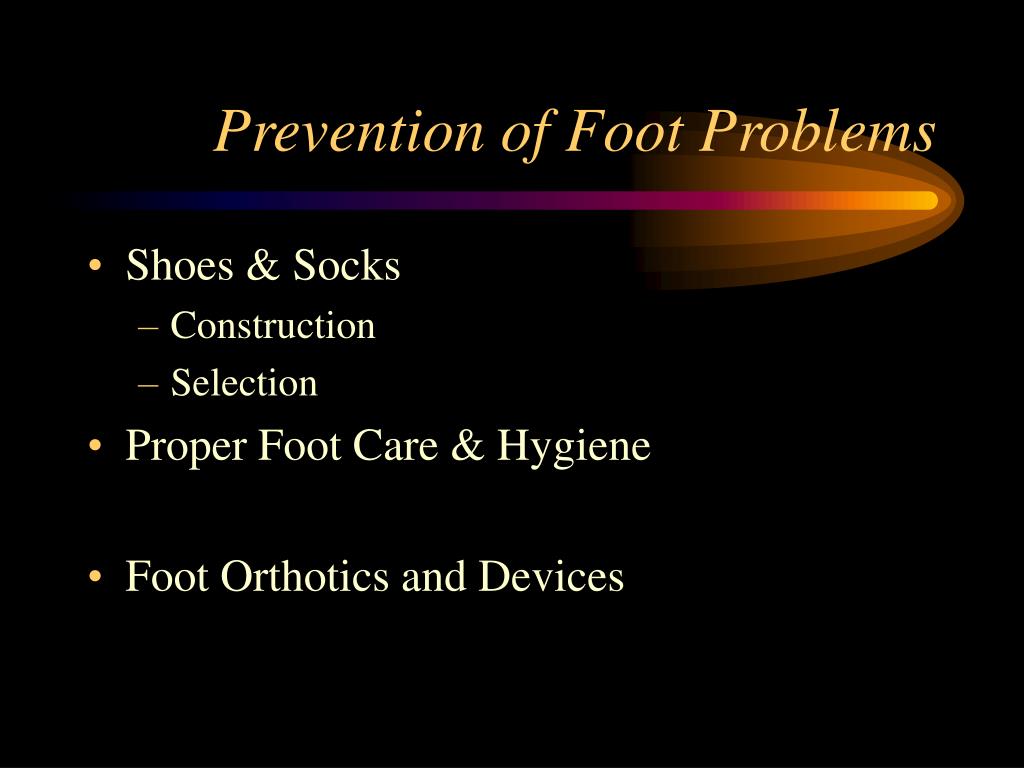 Prevention of Foot Problems

• Shoes & Socks
– Construction
– Selection
• Proper Foot Care & Hygiene

• Foot Orthotics and Devices